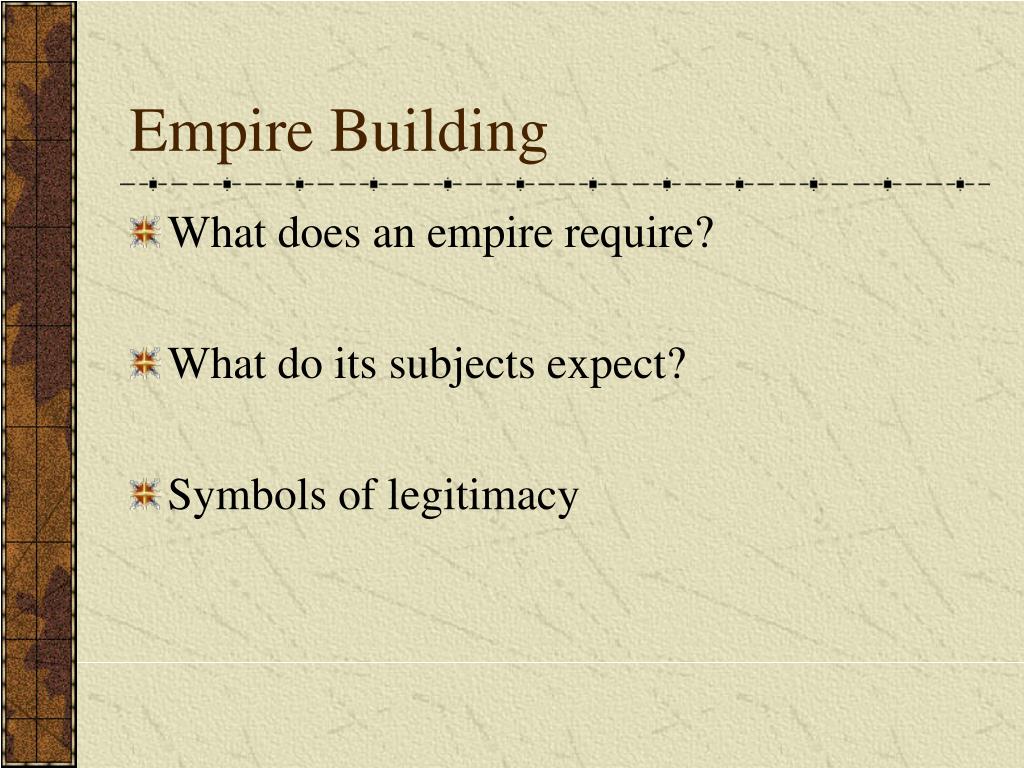 Empire Building

What does an empire require?

What do its subjects expect?

Symbols of legitimacy